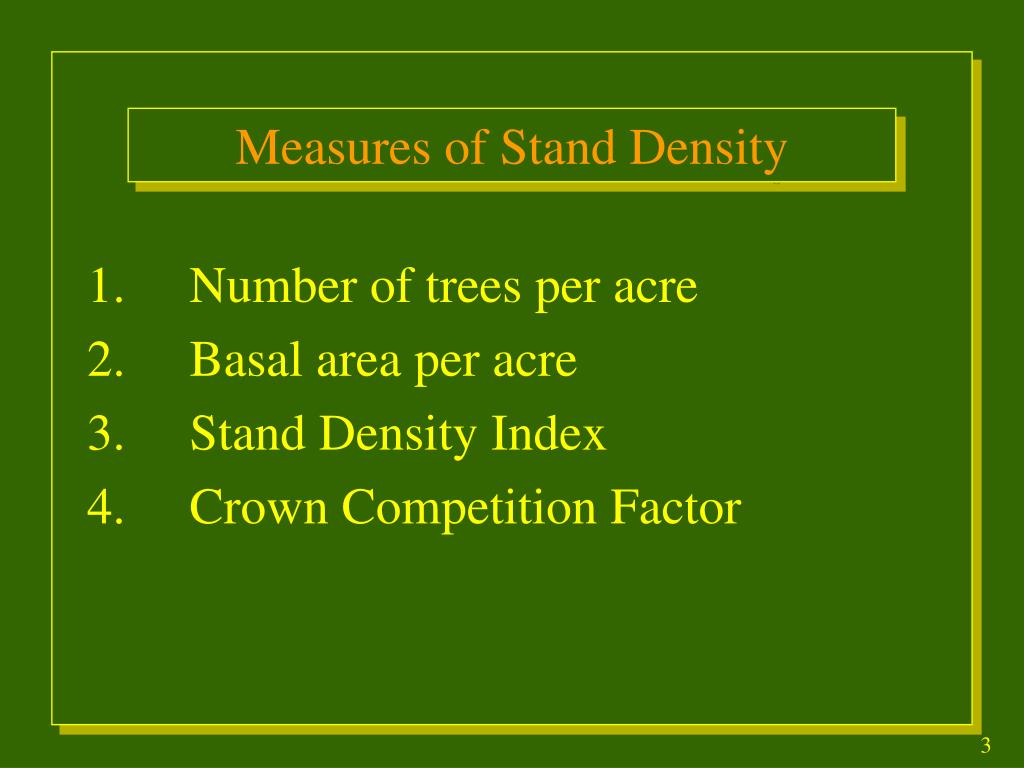 Measures of Stand Density

1. Number of trees per acre
2. Basal area per acre
3. Stand Density Index
4. Crown Competition Factor

3